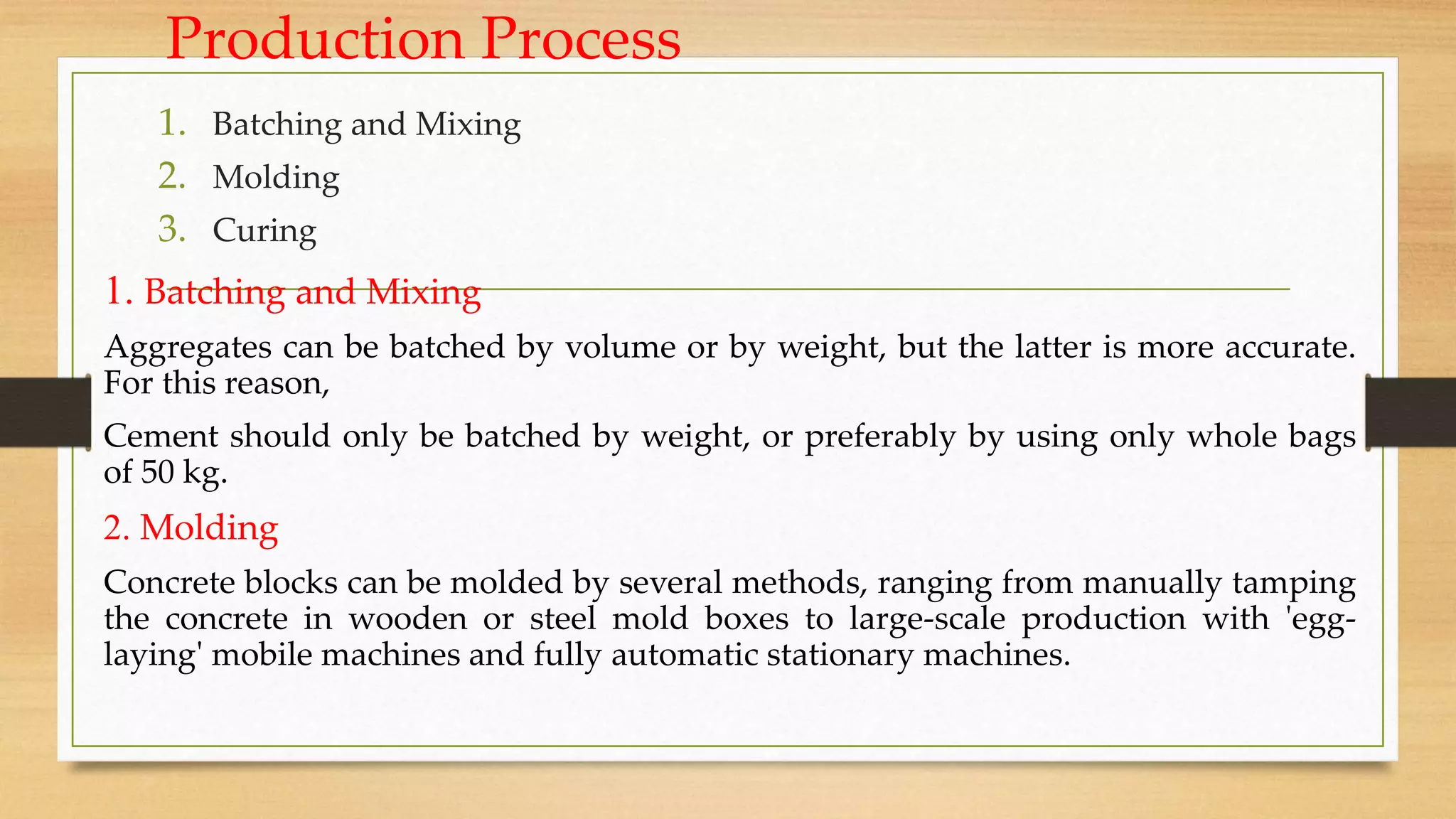 Production Process

1. Batching and Mixing
2. Molding
3. Curing

1. Batching and Mixing

Aggregates can be batched by volume or by weight, but the latter is more accurate. For this reason,

Cement should only be batched by weight, or preferably by using only whole bags of 50 kg.

2. Molding

Concrete blocks can be molded by several methods, ranging from manually tamping the concrete in wooden or steel mold boxes to large-scale production with 'egg-laying' mobile machines and fully automatic stationary machines.